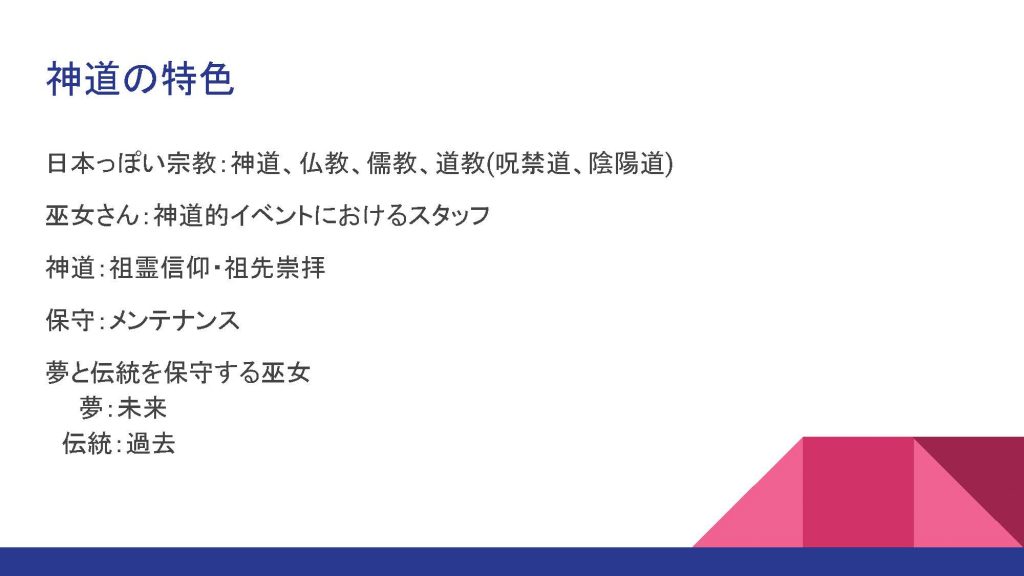 神道の特色

日本っぽい宗教：神道、仏教、儒教、道教(呪禁道、陰陽道)

巫女さん：神道的イベントにおけるスタッフ

神道：祖霊信仰・祖先崇拝

保守：メンテナンス

夢と伝統を保守する巫女
夢：未来
伝統：過去